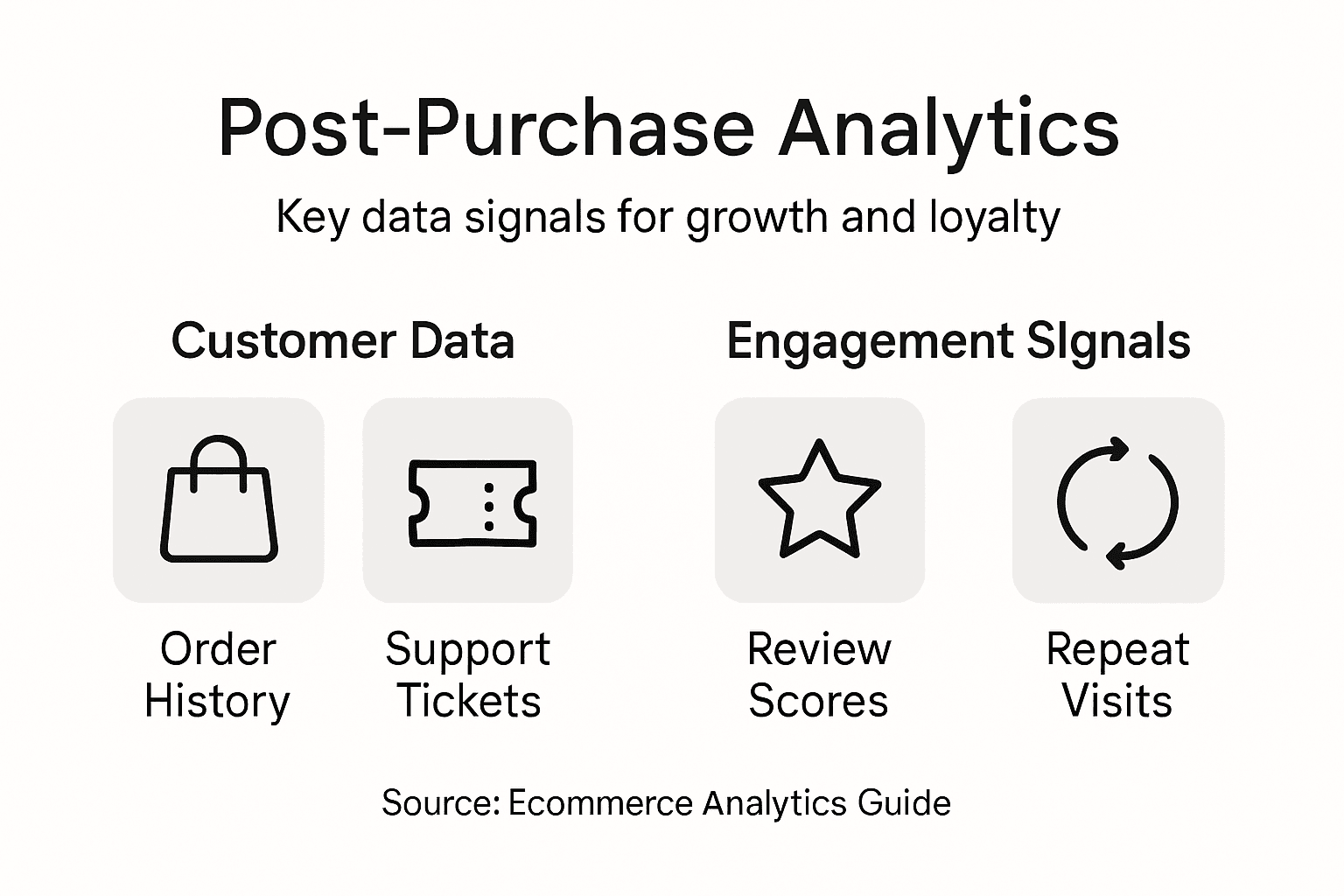 Post-Purchase Analytics

Key data signals for growth and loyalty

Customer Data

Order History

Support Tickets

Engagement SIgnals

Review Scores

Repeat Visits

Source: Ecommerce Analytics Guide